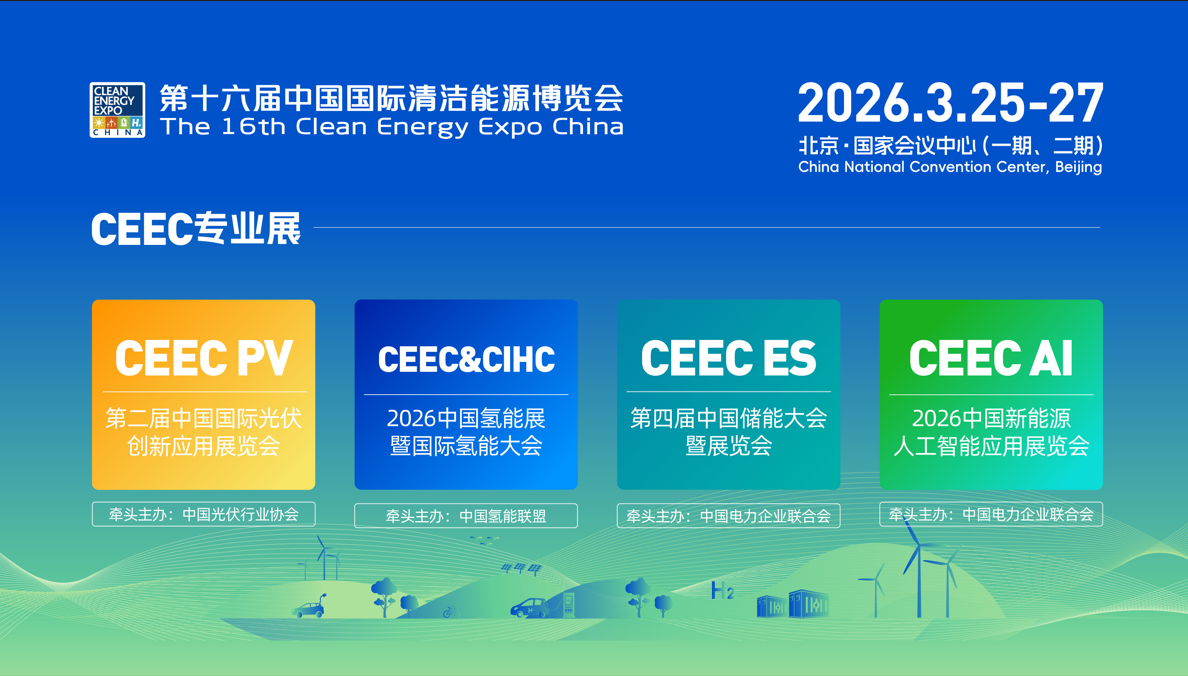 CLEAN ENERGY EXPO CHINA

第十六届中国国际清洁能源博览会
The 16th Clean Energy Expo China

2026.3.25-27
北京·国家会议中心（一期、二期）
China National Convention Center, Beijing

CEEC专业展

CEEC PV
第二届中国国际光伏创新应用展览会
牵头主办：中国光伏行业协会

CEEC&CIHC
2026中国氢能展暨国际氢能大会
牵头主办：中国氢能联盟

CEEC ES
第四届中国储能大会暨展览会
牵头主办：中国电力企业联合会

CEEC AI
2026中国新能源人工智能应用展览会
牵头主办：中国电力企业联合会

$H_2$